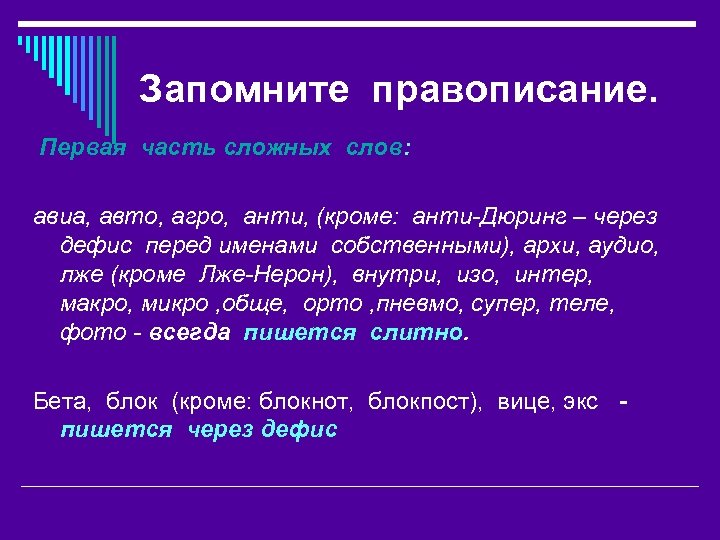 Запомните правописание.

Первая часть сложных слов:

авиа, авто, агро, анти, (кроме: анти-Дюринг – через дефис перед именами собственными), архи, аудио, лже (кроме Лже-Нерон), внутри, изо, интер, макро, микро ,обще, орто ,пневмо, супер, теле, фото - всегда пишется слитно.

Бета, блок (кроме: блокнот, блокпост), вице, экс - пишется через дефис